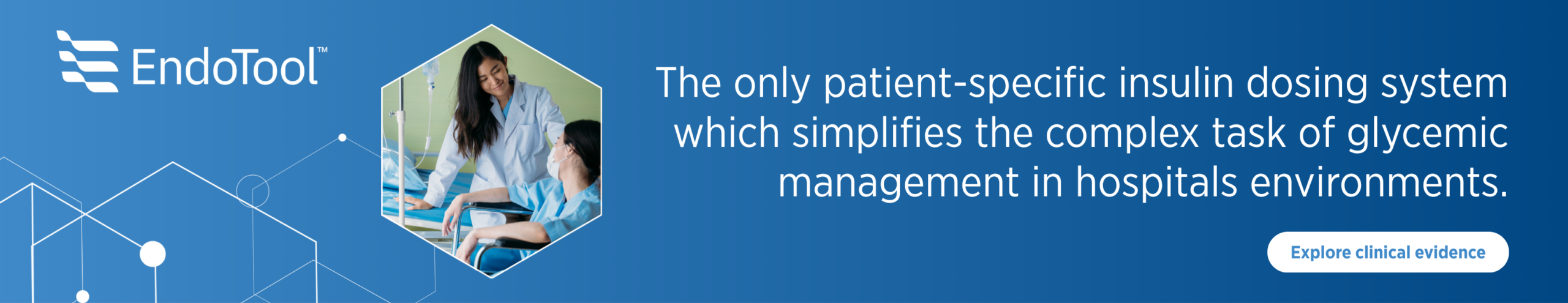 EndoTool™

The only patient-specific insulin dosing system which simplifies the complex task of glycemic management in hospitals environments.

Explore clinical evidence